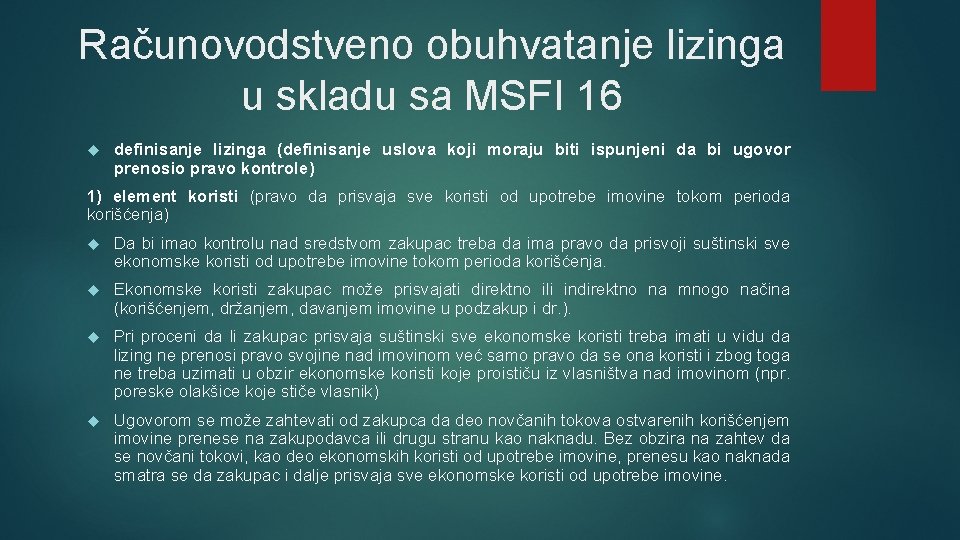 Računovodstveno obuhvatanje lizinga u skladu sa MSFI 16

definisanje lizinga (definisanje uslova koji moraju biti ispunjeni da bi ugovor prenosio pravo kontrole)

1) element koristi (pravo da prisvaja sve koristi od upotrebe imovine tokom perioda korišćenja)

Da bi imao kontrolu nad sredstvom zakupac treba da ima pravo da prisvoji suštinski sve ekonomske koristi od upotrebe imovine tokom perioda korišćenja.

Ekonomske koristi zakupac može prisvajati direktno ili indirektno na mnogo načina (korišćenjem, držanjem, davanjem imovine u podzakup i dr.).

Pri proceni da li zakupac prisvaja suštinski sve ekonomske koristi treba imati u vidu da lizing ne prenosi pravo svojine nad imovinom već samo pravo da se ona koristi i zbog toga ne treba uzimati u obzir ekonomske koristi koje proističu iz vlasništva nad imovinom (npr. poreske olakšice koje stiče vlasnik)

Ugovorom se može zahtevati od zakupca da deo novčanih tokova ostvarenih korišćenjem imovine prenese na zakupodavca ili drugu stranu kao naknadu. Bez obzira na zahtev da se novčani tokovi, kao deo ekonomskih koristi od upotrebe imovine, prenesu kao naknada smatra se da zakupac i dalje prisvaja sve ekonomske koristi od upotrebe imovine.